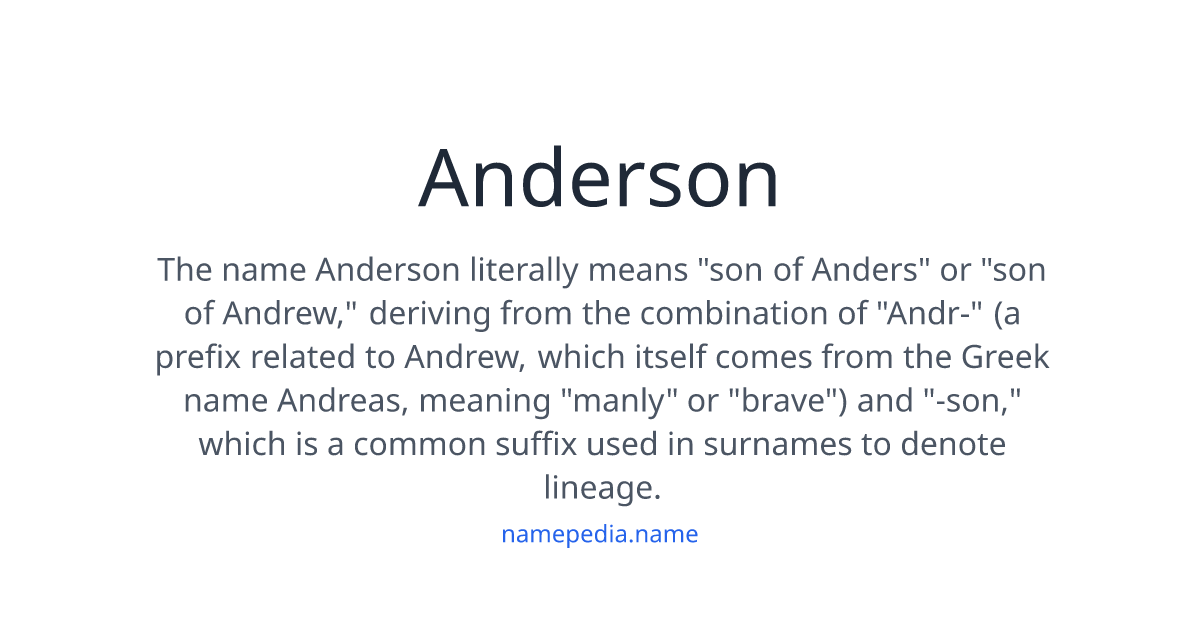 Anderson

The name Anderson literally means "son of Anders" or "son of Andrew," deriving from the combination of "Andr-" (a prefix related to Andrew, which itself comes from the Greek name Andreas, meaning "manly" or "brave") and "-son," which is a common suffix used in surnames to denote lineage.

namepedia.name